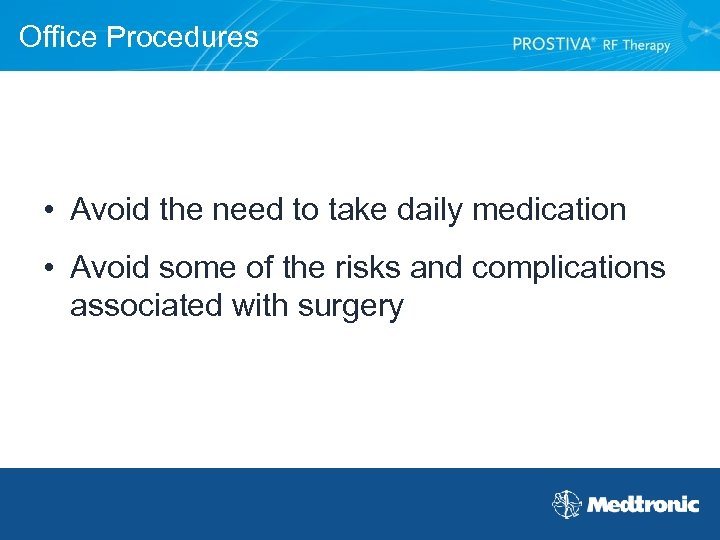 Office Procedures

PROSTIVA® RF Therapy

• Avoid the need to take daily medication

• Avoid some of the risks and complications associated with surgery

Medtronic